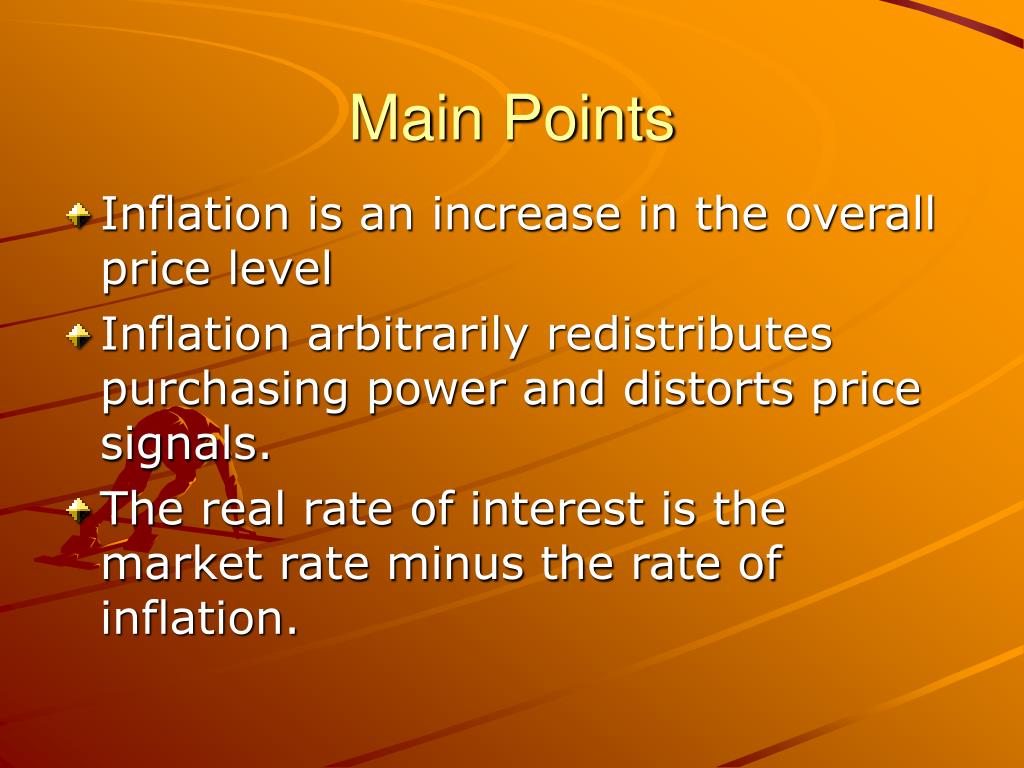 Main Points

Inflation is an increase in the overall price level

Inflation arbitrarily redistributes purchasing power and distorts price signals.

The real rate of interest is the market rate minus the rate of inflation.